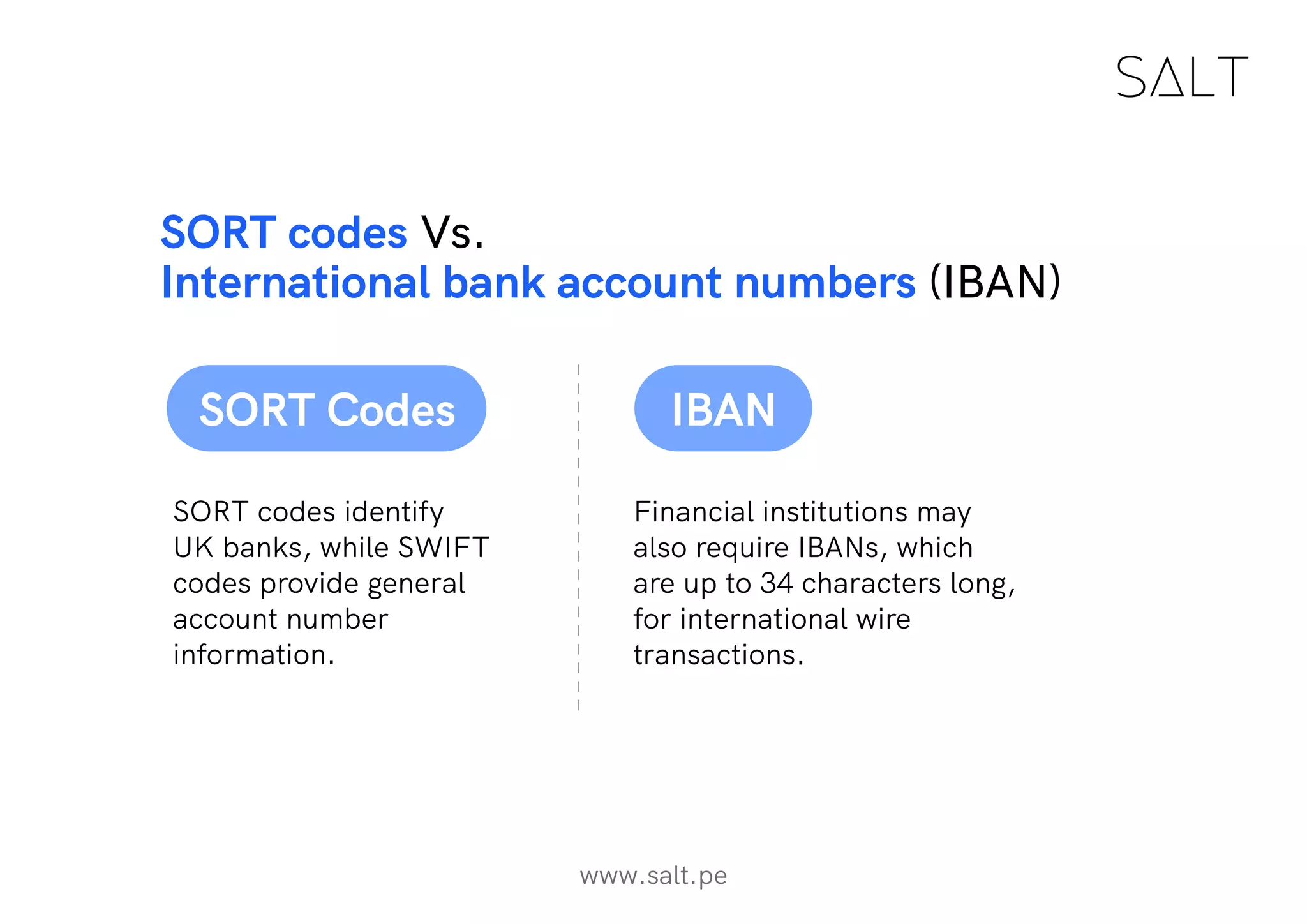 SALT

SORT codes Vs.
International bank account numbers (IBAN)

SORT Codes

SORT codes identify UK banks, while SWIFT codes provide general account number information.

IBAN

Financial institutions may also require IBANs, which are up to 34 characters long, for international wire transactions.

www.salt.pe